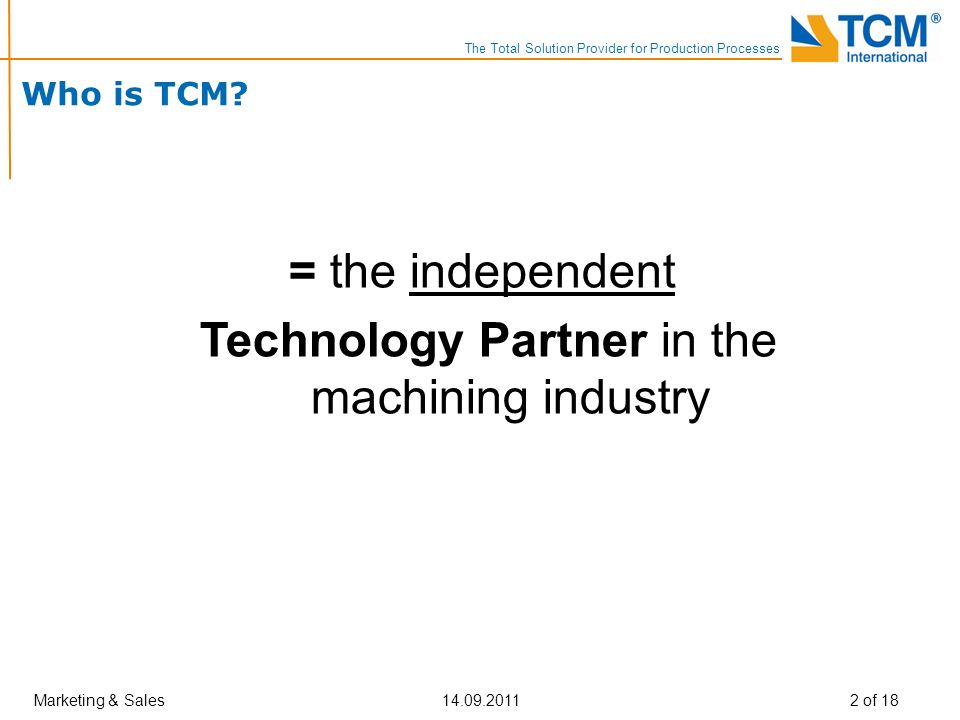 The Total Solution Provider for Production Processes

TCM®
International

Who is TCM?

= the independent
Technology Partner in the machining industry

Marketing & Sales

14.09.2011

2 of 18